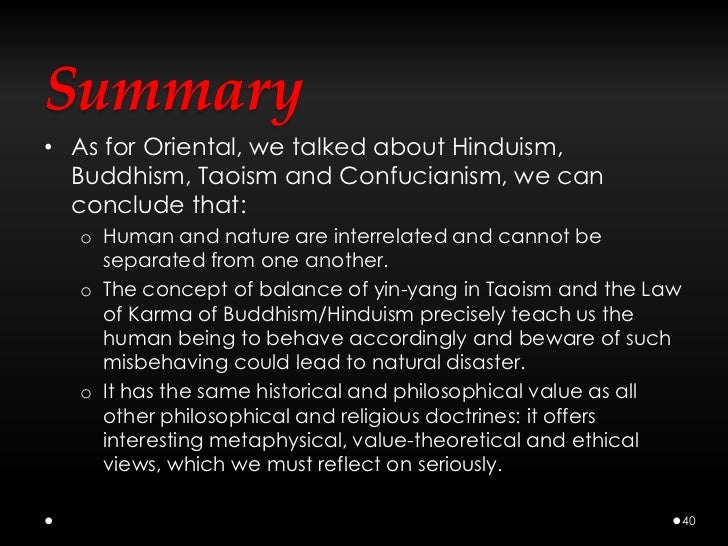 Summary

• As for Oriental, we talked about Hinduism, Buddhism, Taoism and Confucianism, we can conclude that:

o Human and nature are interrelated and cannot be separated from one another.

o The concept of balance of yin-yang in Taoism and the Law of Karma of Buddhism/Hinduism precisely teach us the human being to behave accordingly and beware of such misbehaving could lead to natural disaster.

o It has the same historical and philosophical value as all other philosophical and religious doctrines: it offers interesting metaphysical, value-theoretical and ethical views, which we must reflect on seriously.

•

• 40